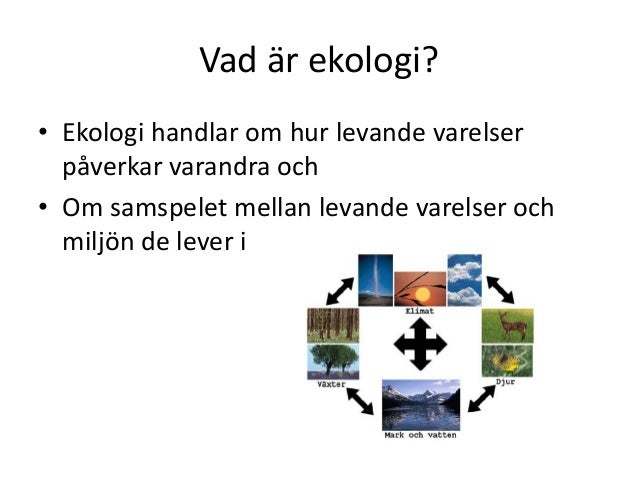 Vad är ekologi?

• Ekologi handlar om hur levande varelser påverkar varandra och

• Om samspelet mellan levande varelser och miljön de lever i

Klimat

Växter

Djur

Mark och vatten